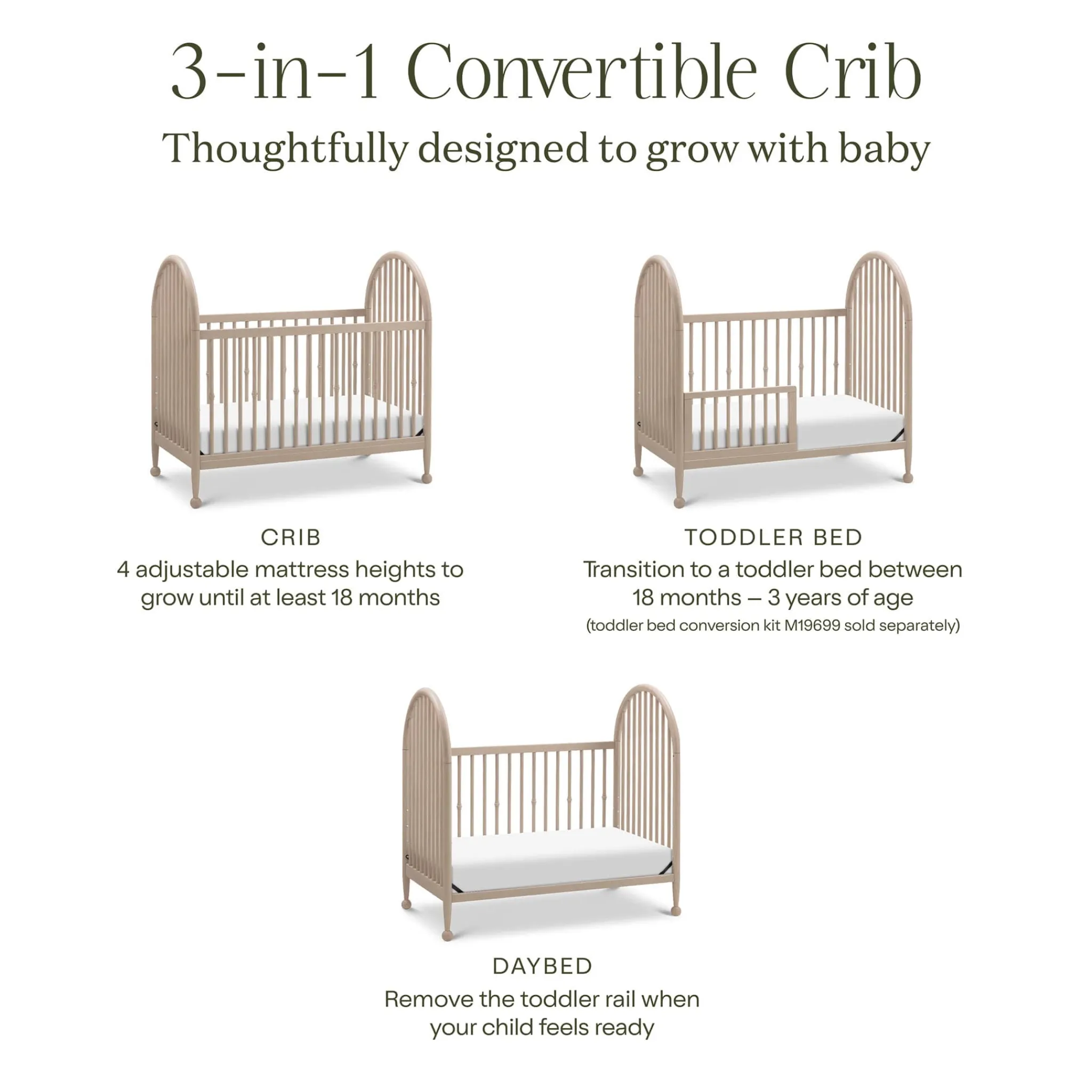 3-in-1 Convertible Crib

Thoughtfully designed to grow with baby

CRIB
4 adjustable mattress heights to grow until at least 18 months

TODDLER BED
Transition to a toddler bed between 18 months – 3 years of age
(toddler bed conversion kit M19699 sold separately)

DAYBED
Remove the toddler rail when your child feels ready